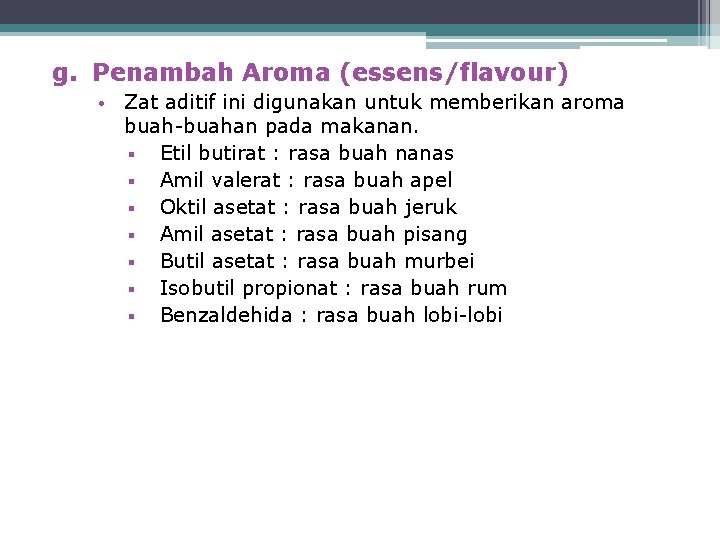 g. Penambah Aroma (essens/flavour)

• Zat aditif ini digunakan untuk memberikan aroma buah-buahan pada makanan.
  ▪ Etil butirat : rasa buah nanas
  ▪ Amil valerat : rasa buah apel
  ▪ Oktil asetat : rasa buah jeruk
  ▪ Amil asetat : rasa buah pisang
  ▪ Butil asetat : rasa buah murbei
  ▪ Isobutil propionat : rasa buah rum
  ▪ Benzaldehida : rasa buah lobi-lobi